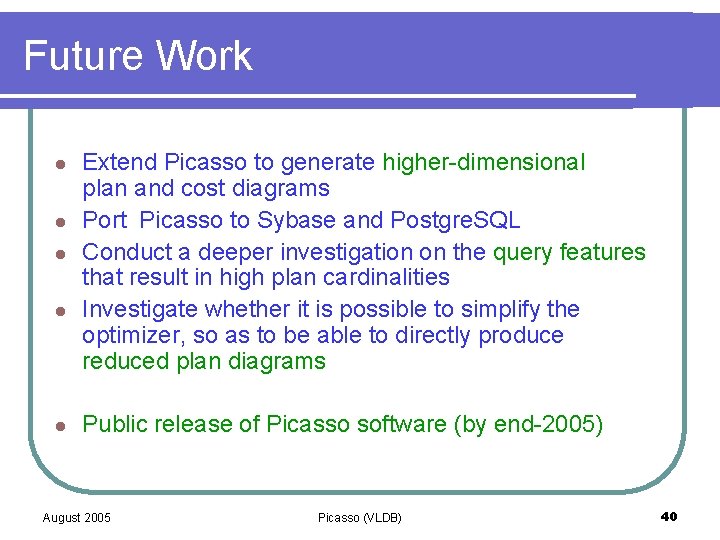 Future Work

- Extend Picasso to generate higher-dimensional plan and cost diagrams
- Port Picasso to Sybase and PostgreSQL
- Conduct a deeper investigation on the query features that result in high plan cardinalities
- Investigate whether it is possible to simplify the optimizer, so as to be able to directly produce reduced plan diagrams

- Public release of Picasso software (by end-2005)

August 2005

Picasso (VLDB)

40